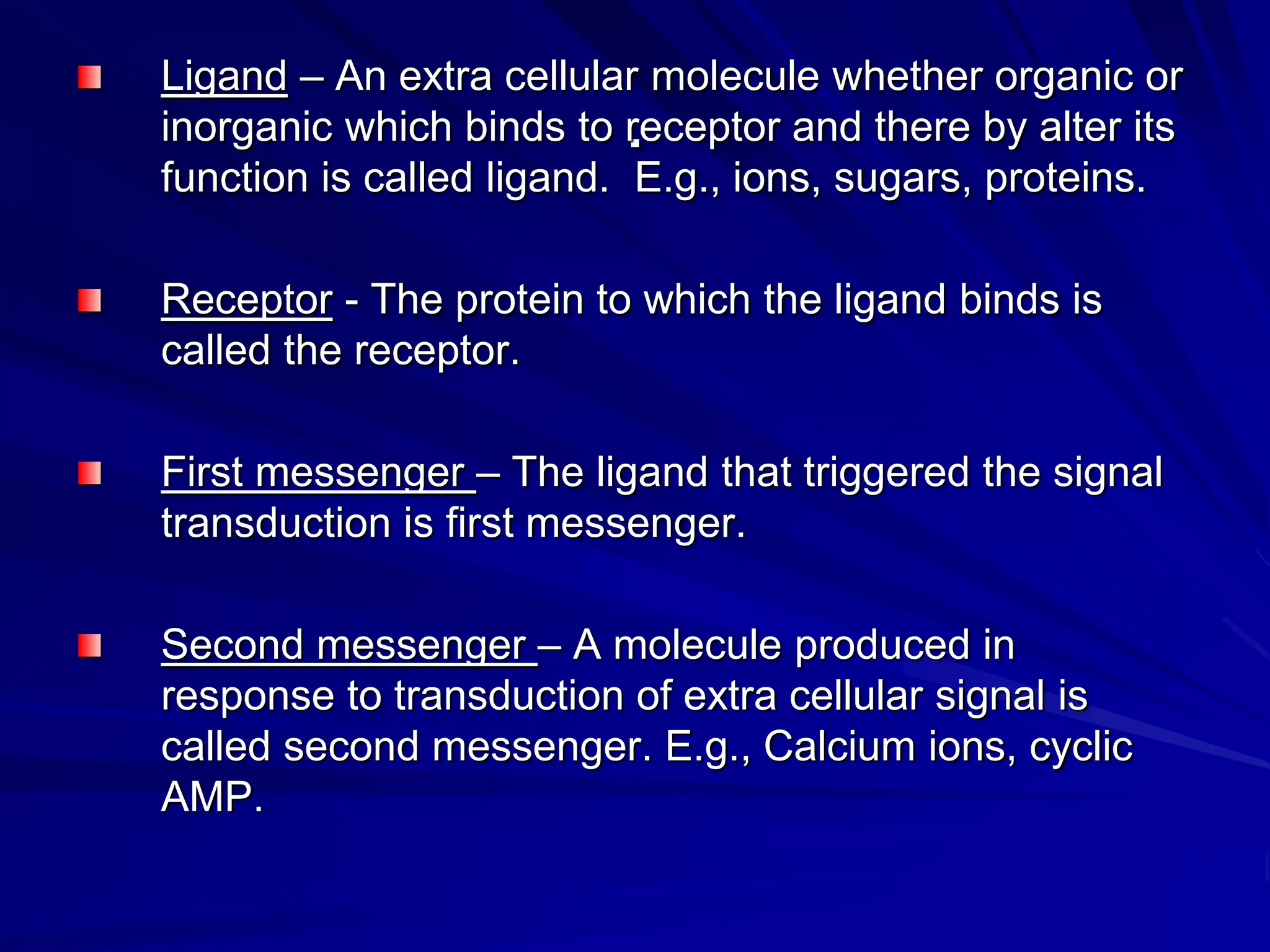 Ligand – An extra cellular molecule whether organic or inorganic which binds to receptor and there by alter its function is called ligand. E.g., ions, sugars, proteins.

Receptor - The protein to which the ligand binds is called the receptor.

First messenger – The ligand that triggered the signal transduction is first messenger.

Second messenger – A molecule produced in response to transduction of extra cellular signal is called second messenger. E.g., Calcium ions, cyclic AMP.